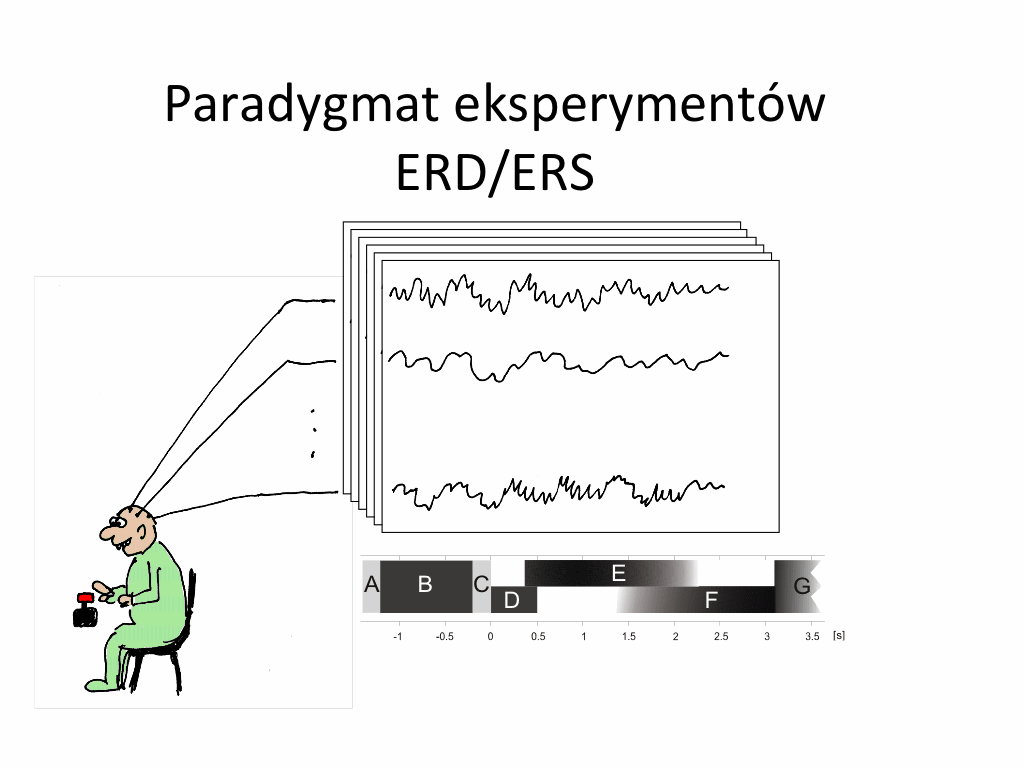 Paradygmat eksperymentów ERD/ERS

A B C D E F G

-1 -0.5 0 0.5 1 1.5 2 2.5 3 3.5 [s]